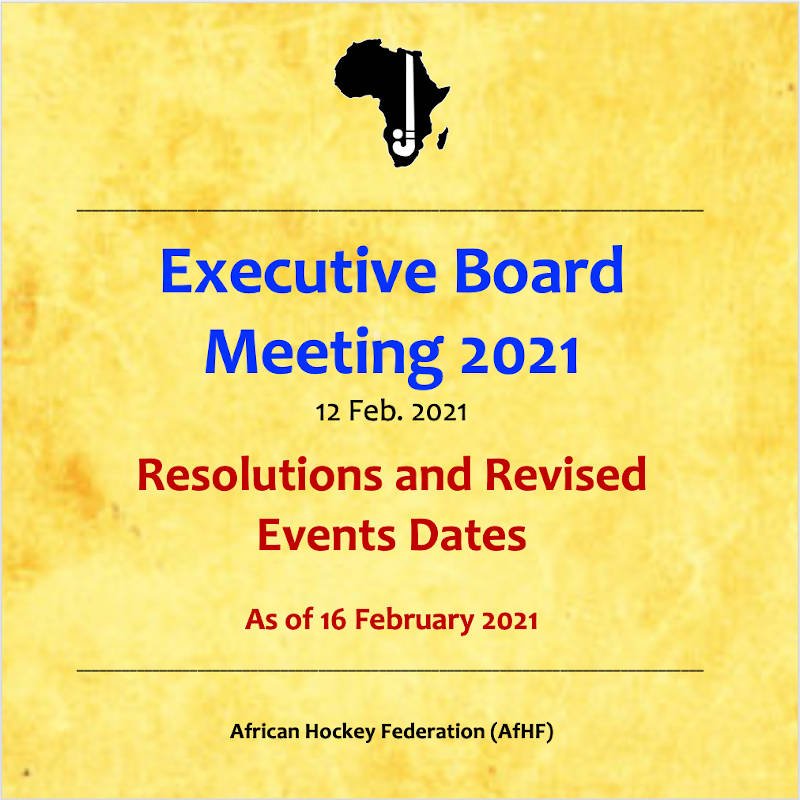 Executive Board Meeting 2021

12 Feb. 2021

Resolutions and Revised Events Dates

As of 16 February 2021

African Hockey Federation (AfHF)